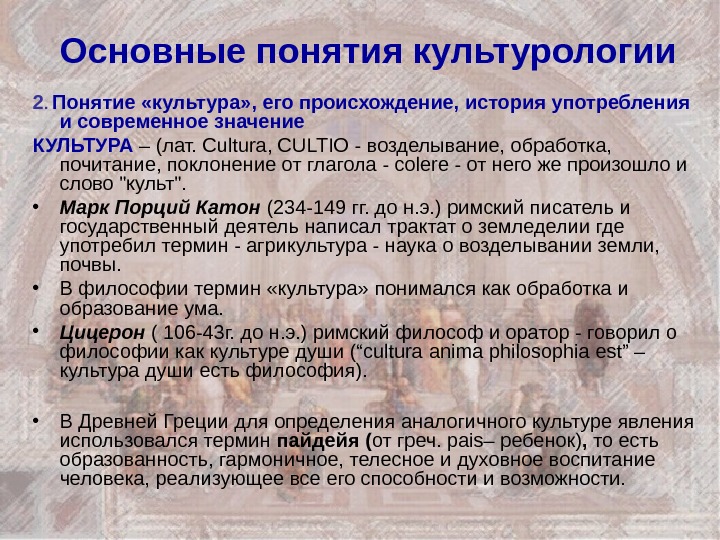 Основные понятия культурологии

2. Понятие «культура», его происхождение, история употребления и современное значение

КУЛЬТУРА – (лат. Cultura, CULTIO - возделывание, обработка, почитание, поклонение от глагола - colere - от него же произошло и слово "культ".

• Марк Порций Катон (234-149 гг. до н.э.) римский писатель и государственный деятель написал трактат о земледелии где употребил термин - агрикультура - наука о возделывании земли, почвы.

• В философии термин «культура» понимался как обработка и образование ума.

• Цицерон ( 106-43г. до н.э.) римский философ и оратор - говорил о философии как культуре души (“cultura anima philosophia est” – культура души есть философия).

• В Древней Греции для определения аналогичного культуре явления использовался термин пайдейя (от греч. pais– ребенок), то есть образованность, гармоничное, телесное и духовное воспитание человека, реализующее все его способности и возможности.